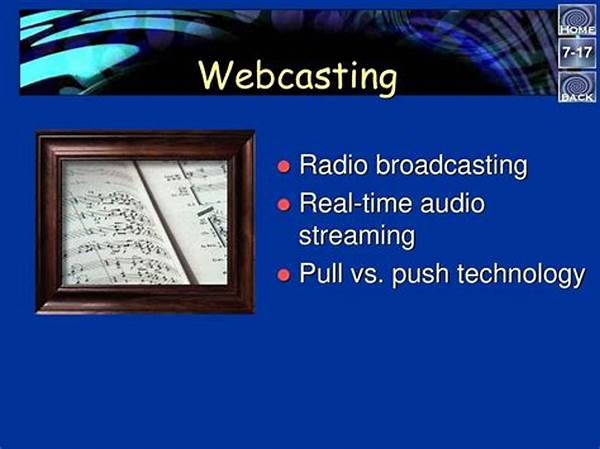 HOME
7-17
BACK

Webcasting

- Radio broadcasting
- Real-time audio streaming
- Pull vs. push technology